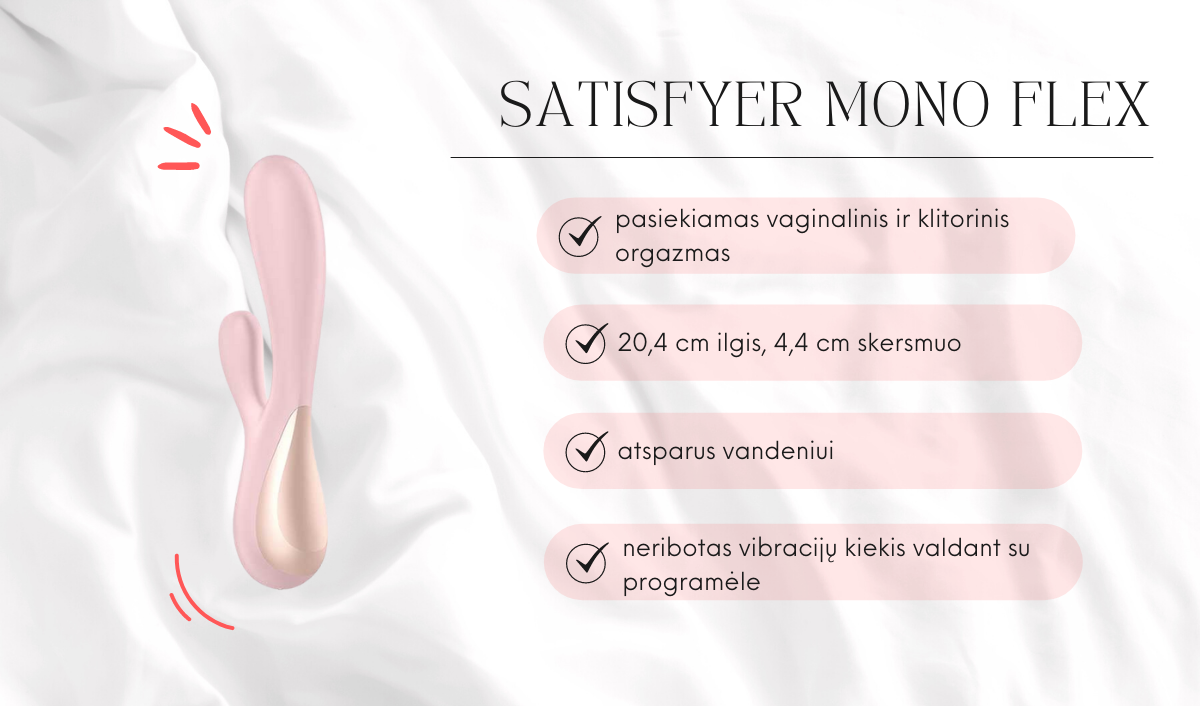 SATISFYER MONO FLEX

pasiekiamas vaginalinis ir klitorinis orgazmas

20,4 cm ilgis, 4,4 cm skersmuo

atsparus vandeniui

neribotas vibracijų kiekis valdant su programėle